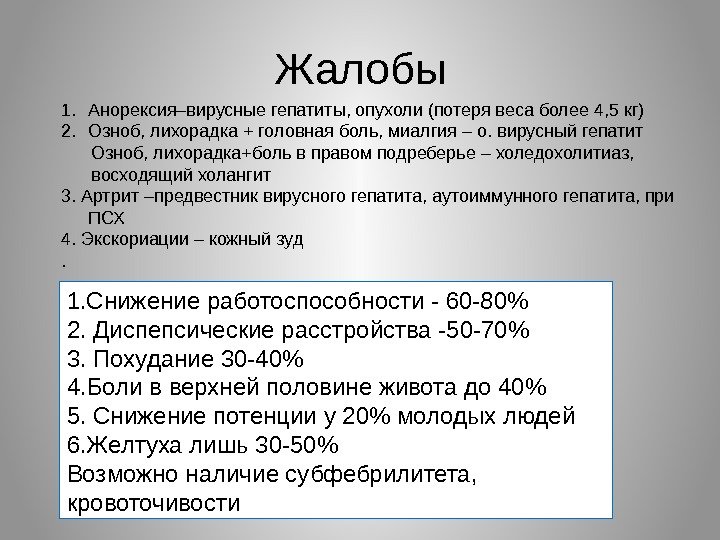 Жалобы

1. Анорексия–вирусные гепатиты, опухоли (потеря веса более 4,5 кг)
2. Озноб, лихорадка + головная боль, миалгия – о. вирусный гепатит
Озноб, лихорадка+боль в правом подреберье – холедохолитиаз, восходящий холангит
3. Артрит –предвестник вирусного гепатита, аутоиммунного гепатита, при ПСХ
4. Экскориации – кожный зуд
.

1.Снижение работоспособности - 60-80%
2. Диспепсические расстройства -50-70%
3. Похудание 30-40%
4.Боли в верхней половине живота до 40%
5. Снижение потенции у 20% молодых людей
6.Желтуха лишь 30-50%
Возможно наличие субфебрилитета, кровоточивости